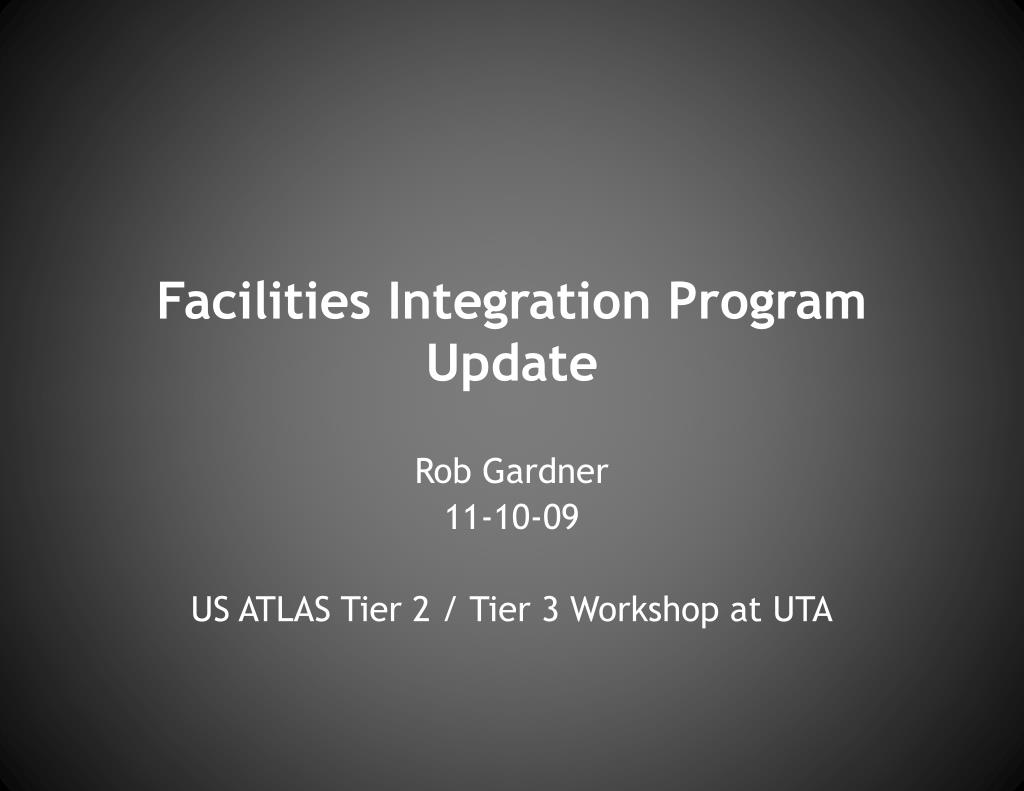 Facilities Integration Program Update

Rob Gardner
11-10-09

US ATLAS Tier 2 / Tier 3 Workshop at UTA